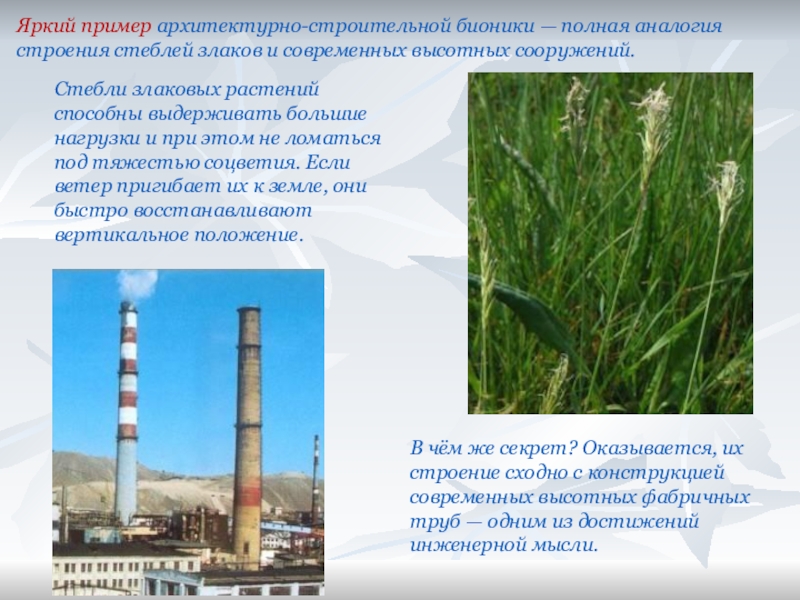 Яркий пример архитектурно-строительной бионики — полная аналогия строения стеблей злаков и современных высотных сооружений.

Стебли злаковых растений способны выдерживать большие нагрузки и при этом не ломаться под тяжестью соцветия. Если ветер пригибает их к земле, они быстро восстанавливают вертикальное положение.

В чём же секрет? Оказывается, их строение сходно с конструкцией современных высотных фабричных труб — одним из достижений инженерной мысли.